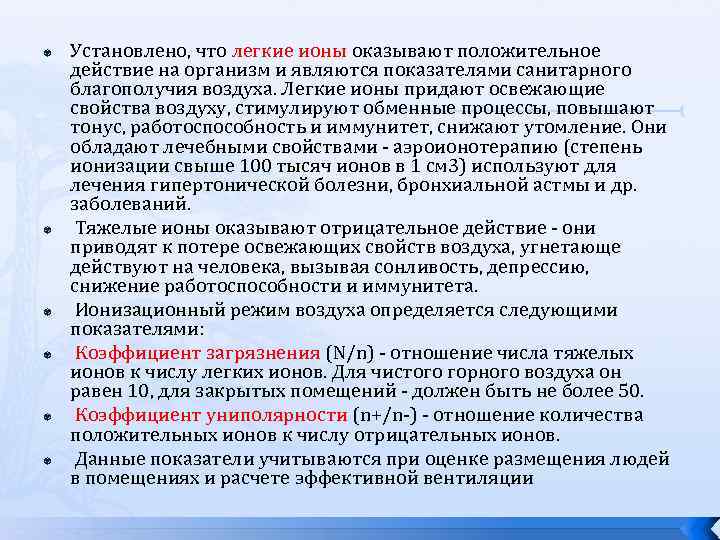 Установлено, что легкие ионы оказывают положительное действие на организм и являются показателями санитарного благополучия воздуха. Легкие ионы придают освежающие свойства воздуху, стимулируют обменные процессы, повышают тонус, работоспособность и иммунитет, снижают утомление. Они обладают лечебными свойствами - аэроионотерапию (степень ионизации свыше 100 тысяч ионов в 1 см3) используют для лечения гипертонической болезни, бронхиальной астмы и др. заболеваний.

Тяжелые ионы оказывают отрицательное действие - они приводят к потере освежающих свойств воздуха, угнетающе действуют на человека, вызывая сонливость, депрессию, снижение работоспособности и иммунитета.

Ионизационный режим воздуха определяется следующими показателями:

Коэффициент загрязнения (N/n) - отношение числа тяжелых ионов к числу легких ионов. Для чистого горного воздуха он равен 10, для закрытых помещений - должен быть не более 50.

Коэффициент униполярности (n+/n-) - отношение количества положительных ионов к числу отрицательных ионов.

Данные показатели учитываются при оценке размещения людей в помещениях и расчете эффективной вентиляции